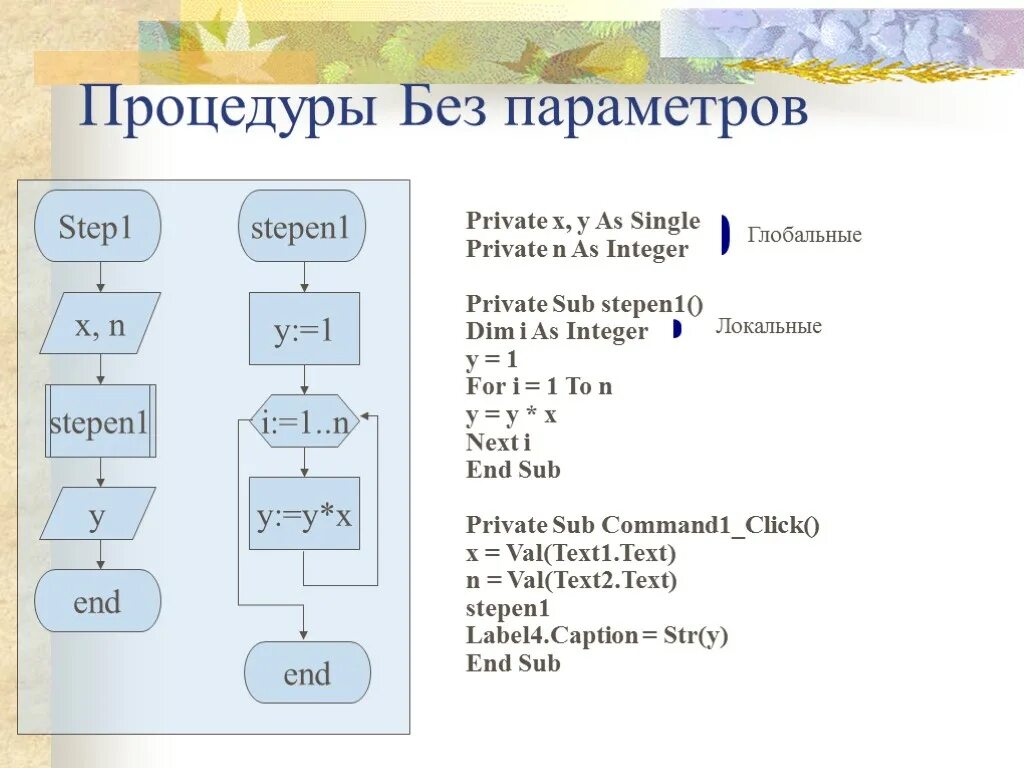 Процедуры Без параметров

Step1

x, n

stepen1

y

end

stepen1

y:=1

i:=1..n

y:=y*x

end

Private x, y As Single
Private n As Integer

Глобальные

Private Sub stepen1()
Dim i As Integer

Локальные

y = 1
For i = 1 To n
y = y * x
Next i
End Sub

Private Sub Command1_Click()
x = Val(Text1.Text)
n = Val(Text2.Text)
stepen1
Label4.Caption = Str(y)
End Sub